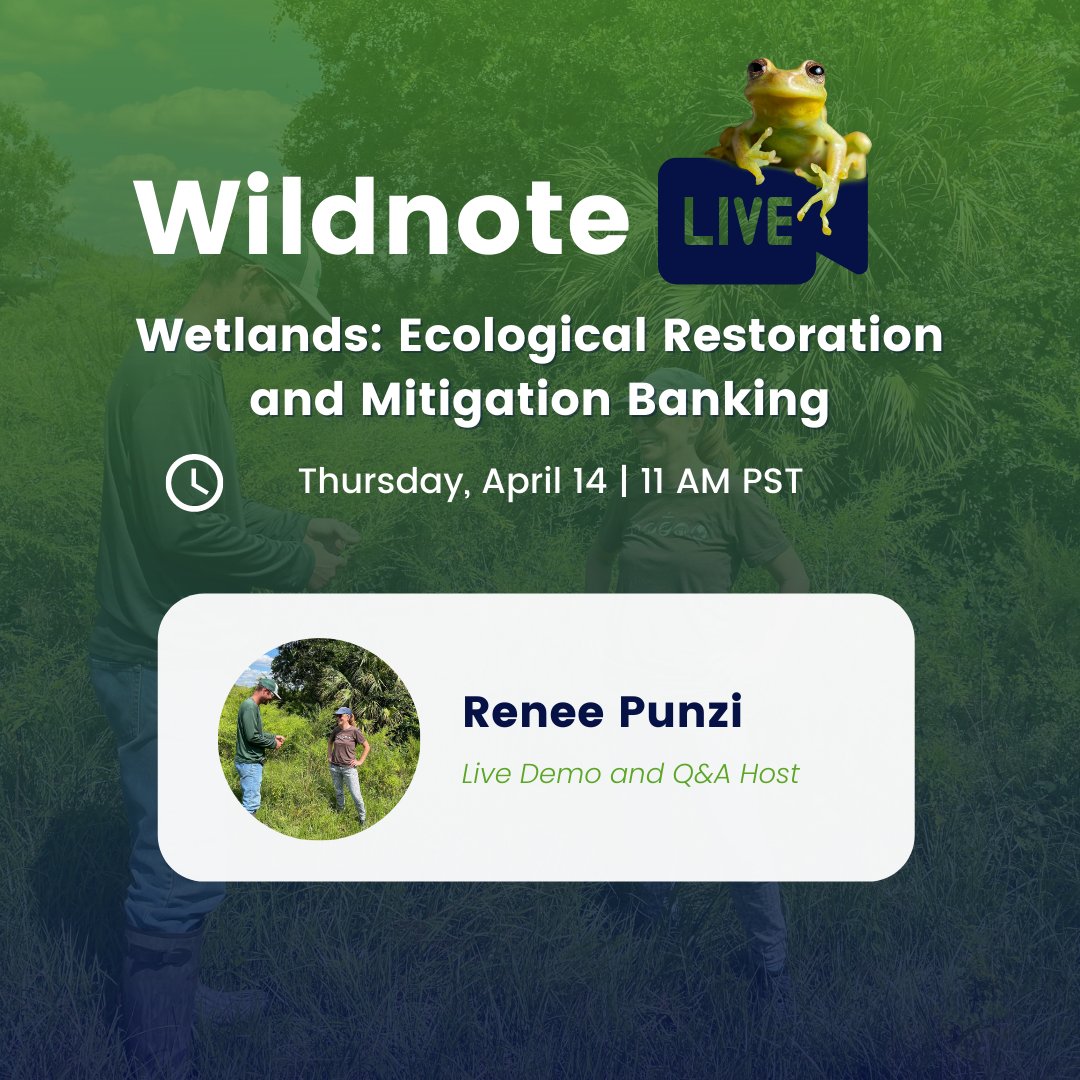 Wildnote LIVE

Wetlands: Ecological Restoration and Mitigation Banking

Thursday, April 14 | 11 AM PST

Renee Punzi

Live Demo and Q&A Host